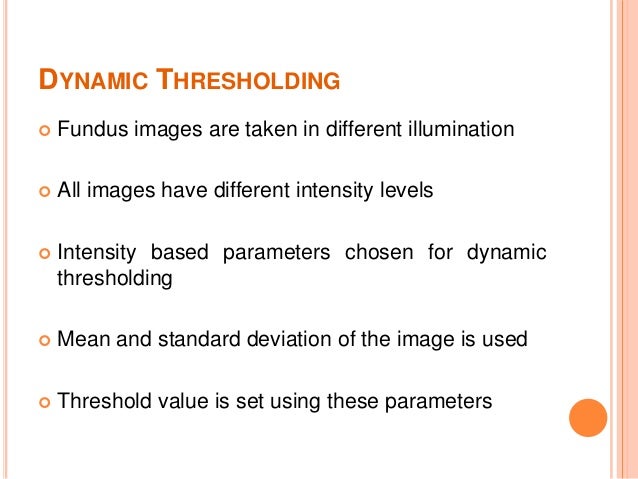 DYNAMIC THRESHOLDING

Fundus images are taken in different illumination

All images have different intensity levels

Intensity based parameters chosen for dynamic thresholding

Mean and standard deviation of the image is used

Threshold value is set using these parameters